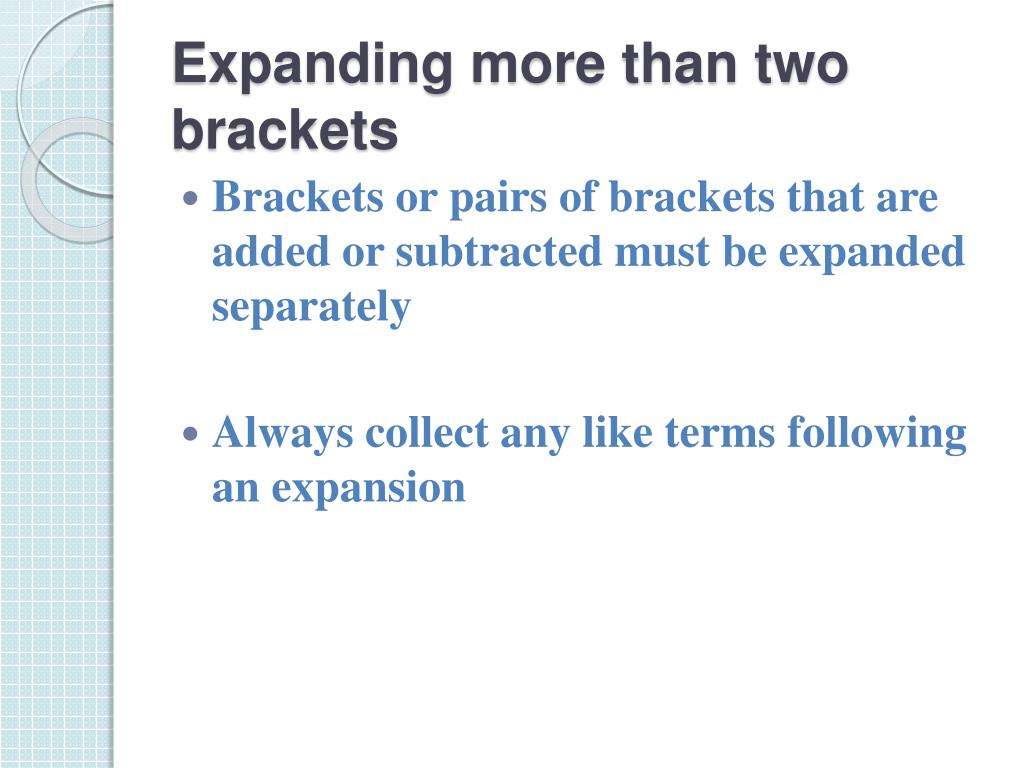 Expanding more than two brackets

• Brackets or pairs of brackets that are added or subtracted must be expanded separately

• Always collect any like terms following an expansion